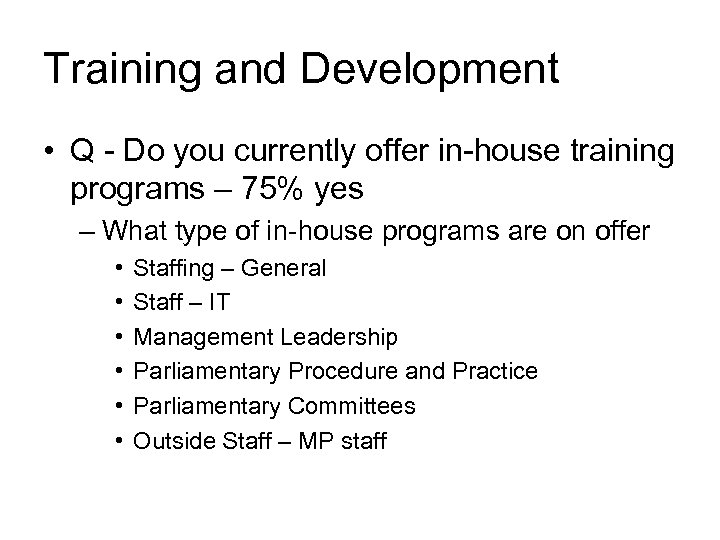 Training and Development

• Q - Do you currently offer in-house training programs – 75% yes
– What type of in-house programs are on offer
• Staffing – General
• Staff – IT
• Management Leadership
• Parliamentary Procedure and Practice
• Parliamentary Committees
• Outside Staff – MP staff